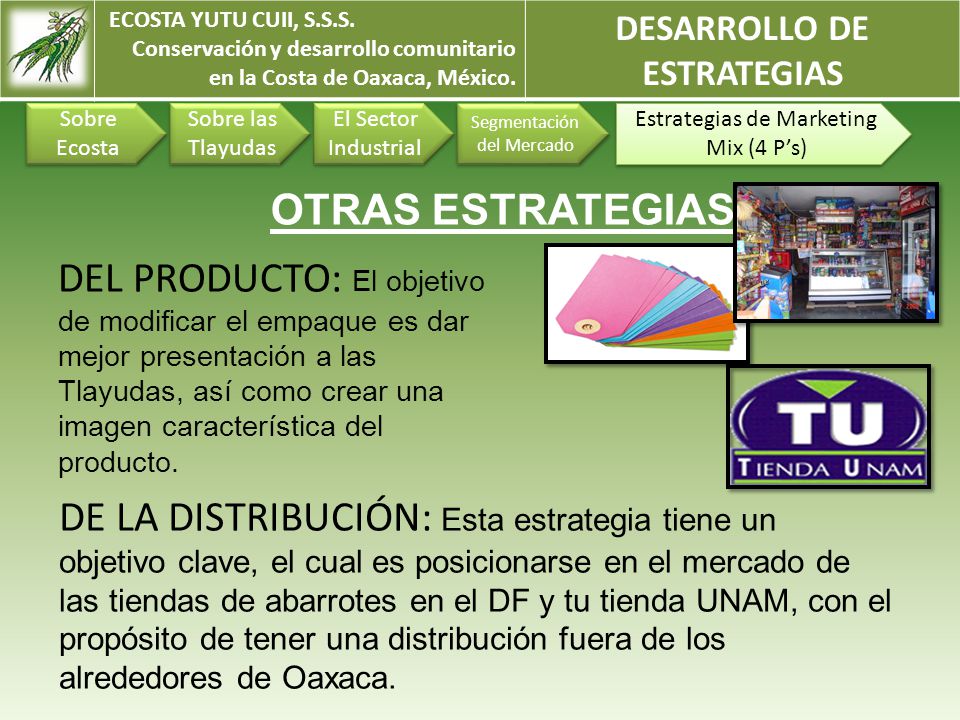 ECOSTA YUTU CUII, S.S.S.
Conservación y desarrollo comunitario en la Costa de Oaxaca, México.

DESARROLLO DE ESTRATEGIAS

Sobre Ecosta

Sobre las Tlayudas

El Sector Industrial

Segmentación del Mercado

Estrategias de Marketing Mix (4 P's)

OTRAS ESTRATEGIAS

DEL PRODUCTO: El objetivo de modificar el empaque es dar mejor presentación a las Tlayudas, así como crear una imagen característica del producto.

TU
TIENDA UNAM

DE LA DISTRIBUCIÓN: Esta estrategia tiene un objetivo clave, el cual es posicionarse en el mercado de las tiendas de abarrotes en el DF y tu tienda UNAM, con el propósito de tener una distribución fuera de los alrededores de Oaxaca.